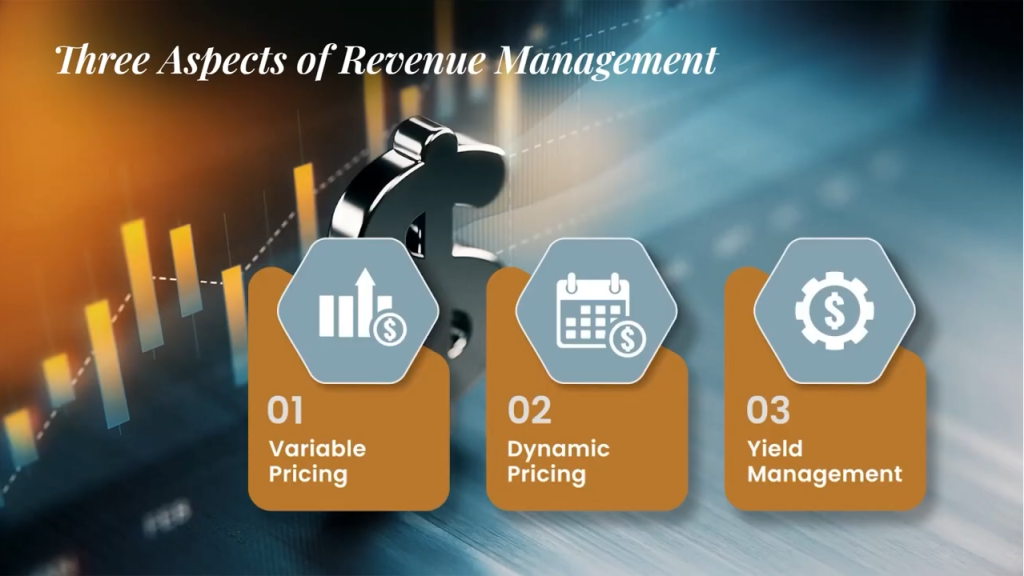 Three Aspects of Revenue Management

01
Variable Pricing

02
Dynamic Pricing

03
Yield Management